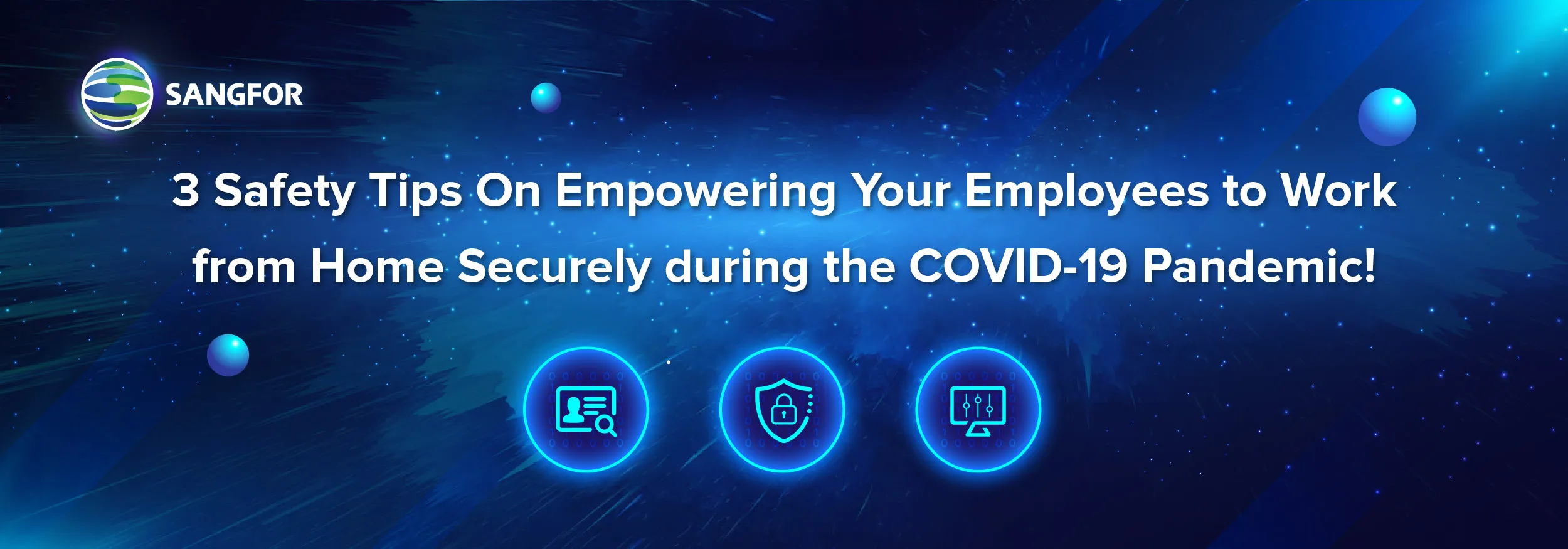 SANGFOR

3 Safety Tips On Empowering Your Employees to Work from Home Securely during the COVID-19 Pandemic!